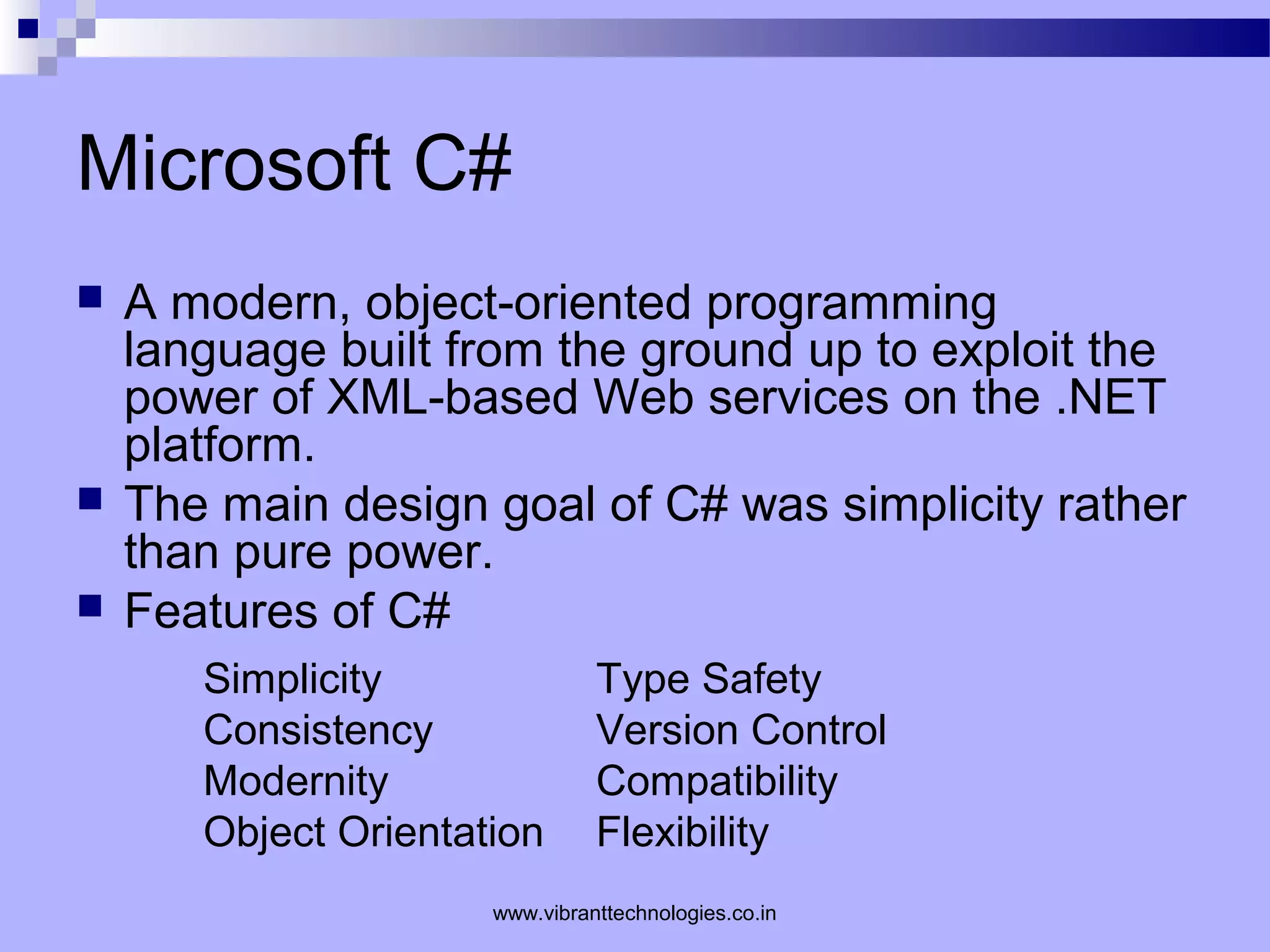 Microsoft C#

A modern, object-oriented programming language built from the ground up to exploit the power of XML-based Web services on the .NET platform.

The main design goal of C# was simplicity rather than pure power.

Features of C#

Simplicity
Consistency
Modernity
Object Orientation

Type Safety
Version Control
Compatibility
Flexibility

www.vibranttechnologies.co.in